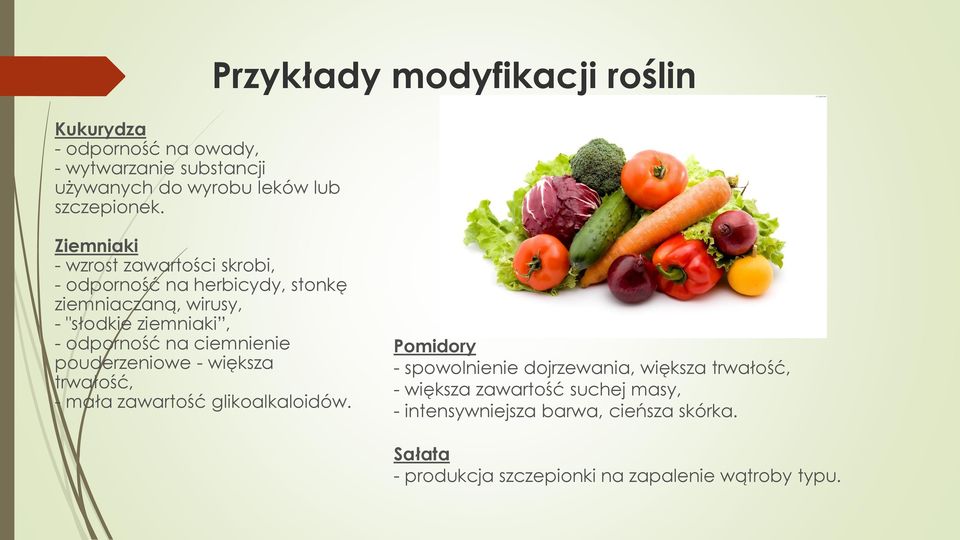 Przykłady modyfikacji roślin

Kukurydza
- odporność na owady,
- wytwarzanie substancji używanych do wyrobu leków lub szczepionek.

Ziemniaki
- wzrost zawartości skrobi,
- odporność na herbicydy, stonkę ziemniaczaną, wirusy,
- "słodkie ziemniaki",
- odporność na ciemnienie pouderzeniowe - większa trwałość,
- mała zawartość glikoalkaloidów.

Pomidory
- spowolnienie dojrzewania, większa trwałość,
- większa zawartość suchej masy,
- intensywniejsza barwa, cieńsza skórka.

Sałata
- produkcja szczepionki na zapalenie wątroby typu.